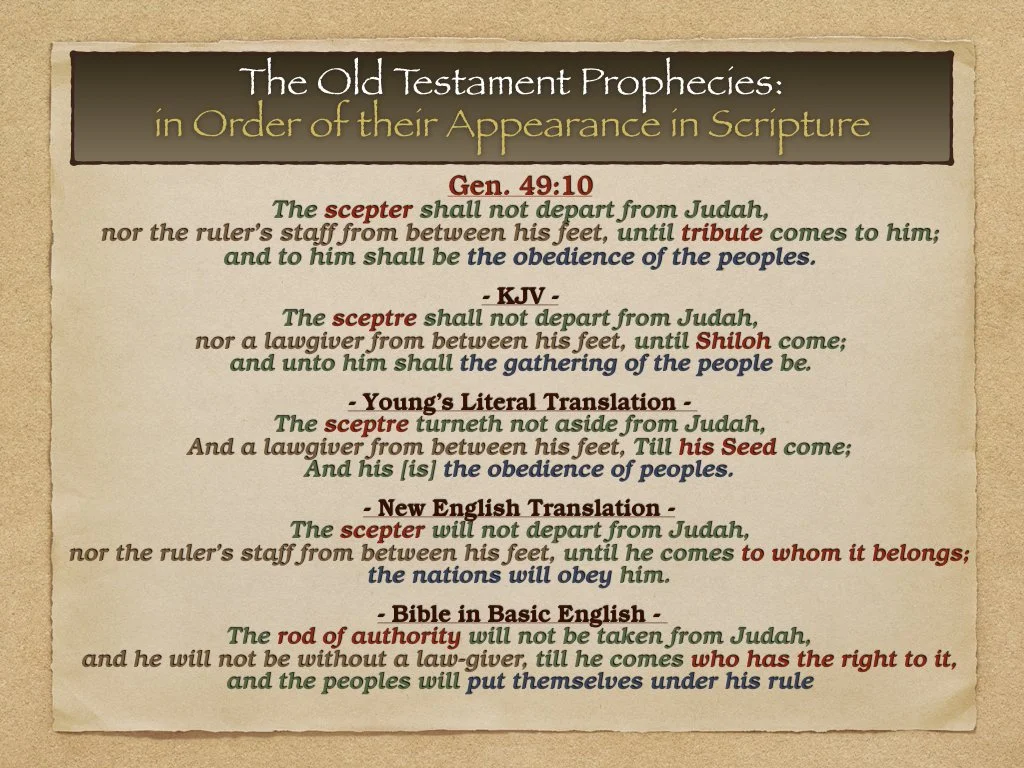 The Old Testament Prophecies:
in Order of their Appearance in Scripture

Gen. 49:10
The scepter shall not depart from Judah,
nor the ruler's staff from between his feet, until tribute comes to him;
and to him shall be the obedience of the peoples.

- KJV -
The sceptre shall not depart from Judah,
nor a lawgiver from between his feet, until Shiloh come;
and unto him shall the gathering of the people be.

- Young's Literal Translation -
The sceptre turneth not aside from Judah,
And a lawgiver from between his feet, Till his Seed come;
And his [is] the obedience of peoples.

- New English Translation -
The scepter will not depart from Judah,
nor the ruler's staff from between his feet, until he comes to whom it belongs;
the nations will obey him.

- Bible in Basic English -
The rod of authority will not be taken from Judah,
and he will not be without a law-giver, till he comes who has the right to it,
and the peoples will put themselves under his rule